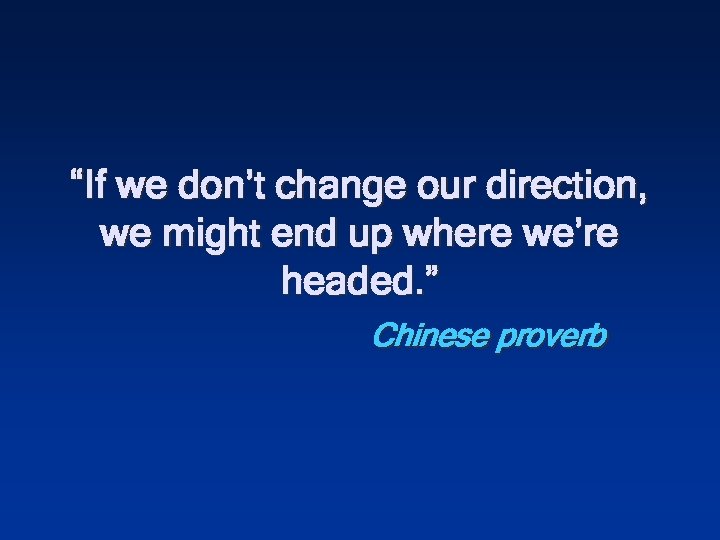 “If we don’t change our direction, we might end up where we’re headed.”

Chinese proverb